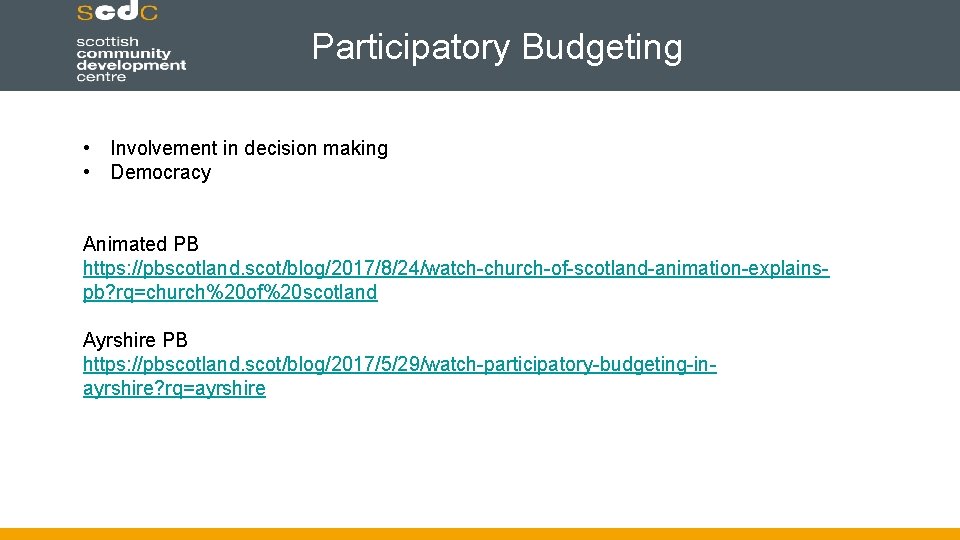 scdc
scottish community development centre

Participatory Budgeting

• Involvement in decision making
• Democracy

Animated PB
https://pbscotland.scot/blog/2017/8/24/watch-church-of-scotland-animation-explains-pb?rq=church%20of%20scotland

Ayrshire PB
https://pbscotland.scot/blog/2017/5/29/watch-participatory-budgeting-in-ayrshire?rq=ayrshire